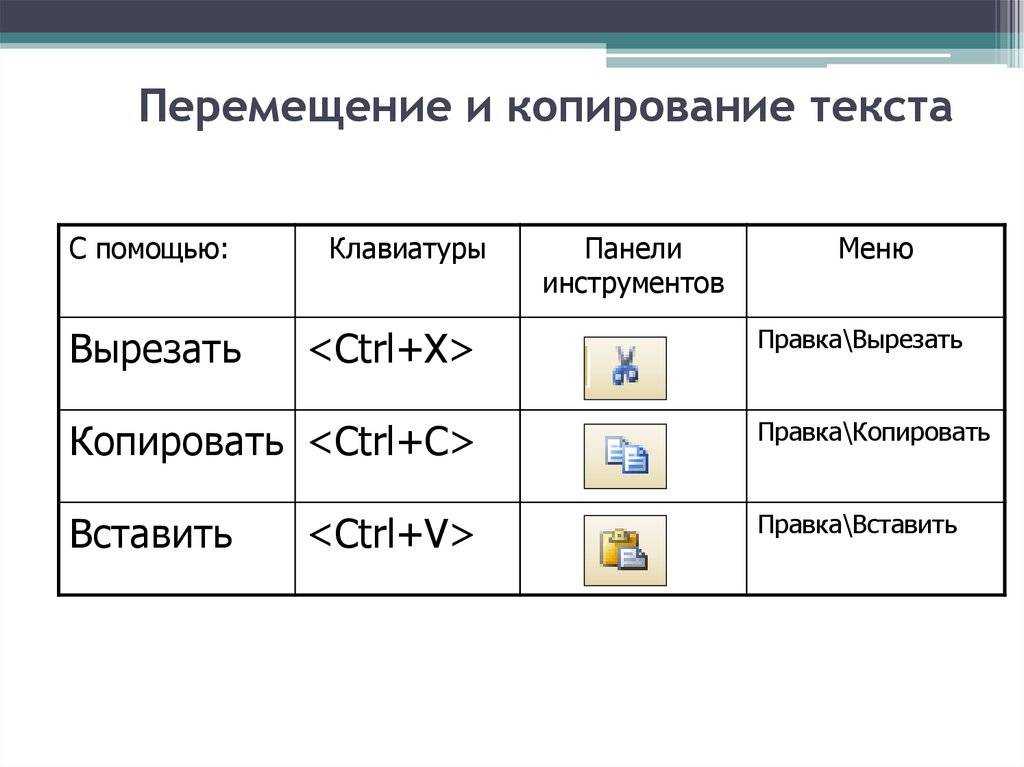 Перемещение и копирование текста

| С помощью: | Клавиатуры | Панели инструментов | Меню |
|---|---|---|---|
| Вырезать | <Ctrl+X> | | Правка\Вырезать |
| Копировать | <Ctrl+C> | | Правка\Копировать |
| Вставить | <Ctrl+V> | | Правка\Вставить |